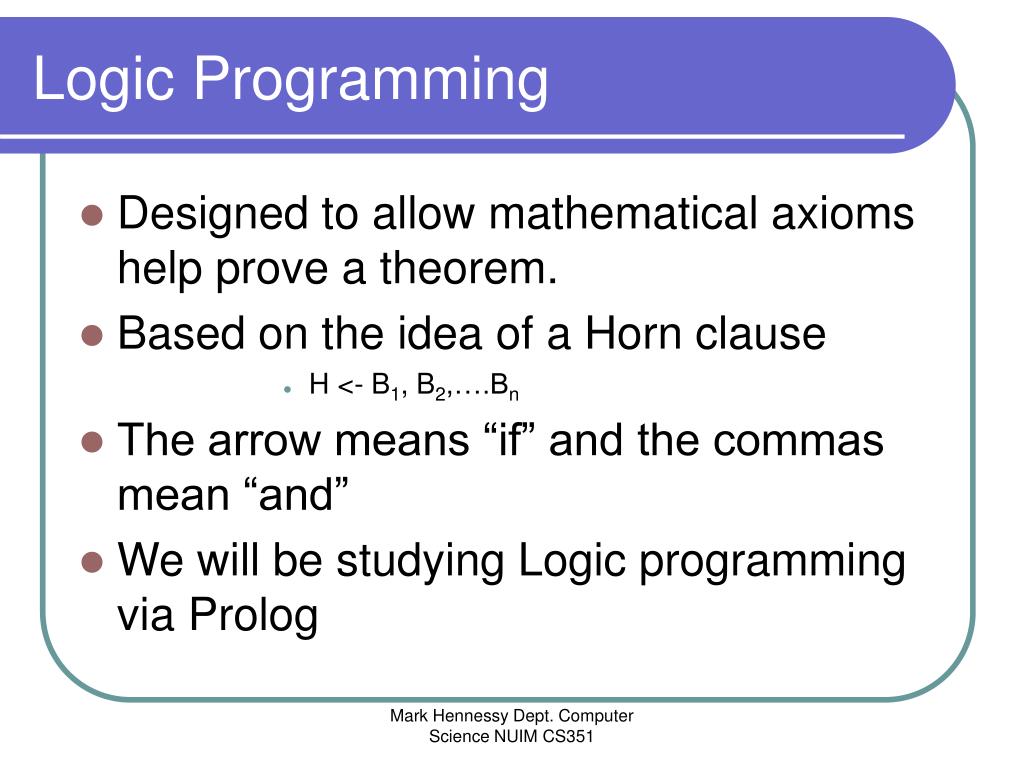 Logic Programming

- Designed to allow mathematical axioms help prove a theorem.
- Based on the idea of a Horn clause
  - H <- $B_1$, $B_2$,….$B_n$
- The arrow means “if” and the commas mean “and”
- We will be studying Logic programming via Prolog

Mark Hennessy Dept. Computer Science NUIM CS351